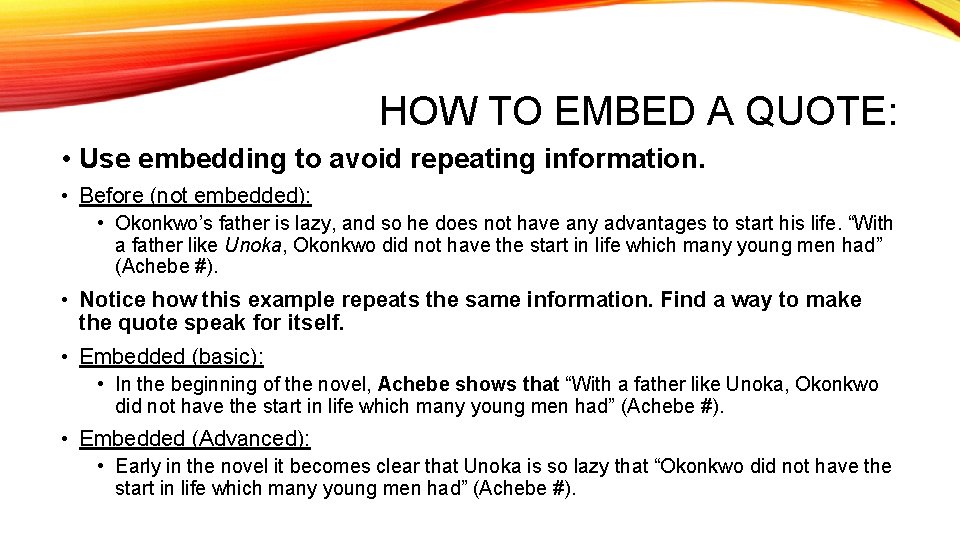 HOW TO EMBED A QUOTE:

• Use embedding to avoid repeating information.

• Before (not embedded):

• Okonkwo's father is lazy, and so he does not have any advantages to start his life. "With a father like Unoka, Okonkwo did not have the start in life which many young men had" (Achebe #).

• Notice how this example repeats the same information. Find a way to make the quote speak for itself.

• Embedded (basic):

• In the beginning of the novel, Achebe shows that "With a father like Unoka, Okonkwo did not have the start in life which many young men had" (Achebe #).

• Embedded (Advanced):

• Early in the novel it becomes clear that Unoka is so lazy that "Okonkwo did not have the start in life which many young men had" (Achebe #).